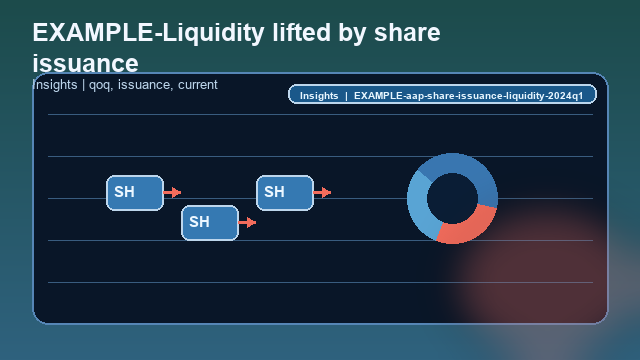 EXAMPLE-Liquidity lifted by share issuance

Insights | qoq, issuance, current

Insights | EXAMPLE-aap-share-issuance-liquidity-2024q1

SH

SH

SH